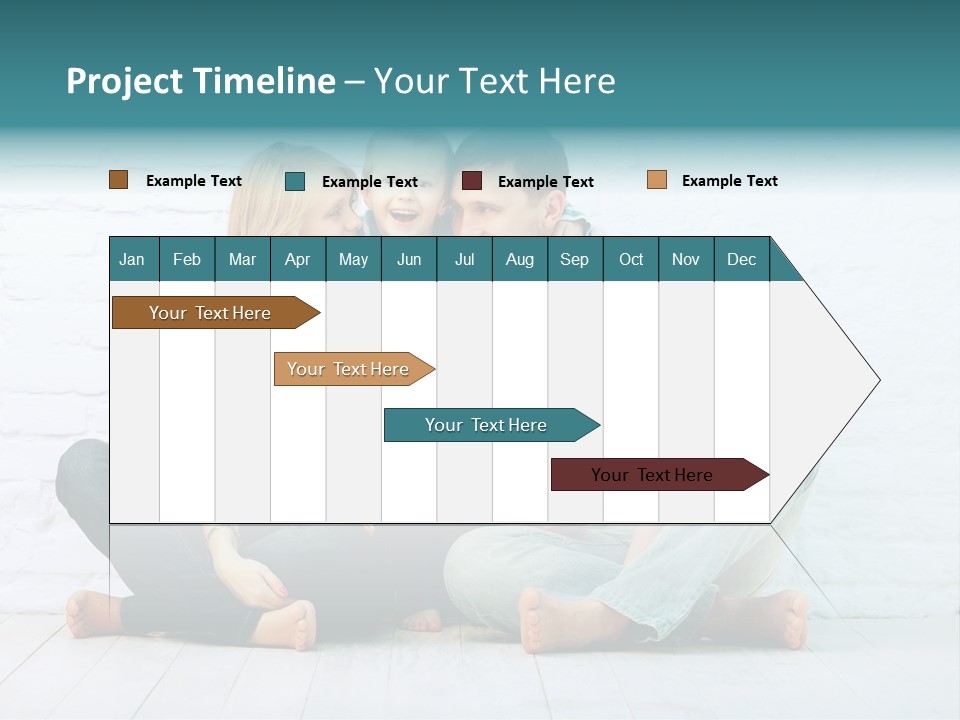 Project Timeline – Your Text Here

Example Text Example Text Example Text Example Text

| Jan | Feb | Mar | Apr | May | Jun | Jul | Aug | Sep | Oct | Nov | Dec |
|---|---|---|---|---|---|---|---|---|---|---|---|

Your Text Here

Your Text Here

Your Text Here

Your Text Here